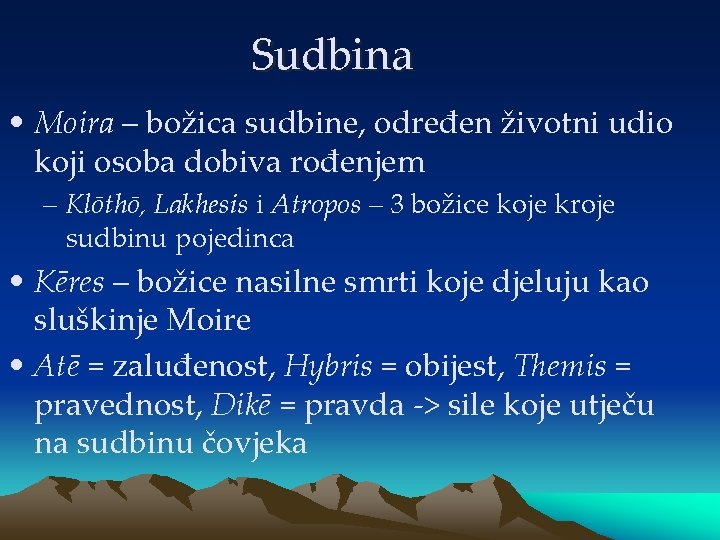 Sudbina

• Moira – božica sudbine, određen životni udio koji osoba dobiva rođenjem
– Klōthō, Lakhesis i Atropos – 3 božice koje kroje sudbinu pojedinca

• Kēres – božice nasilne smrti koje djeluju kao sluškinje Moire

• Atē = zaluđenost, Hybris = obijest, Themis = pravednost, Dikē = pravda -> sile koje utječu na sudbinu čovjeka